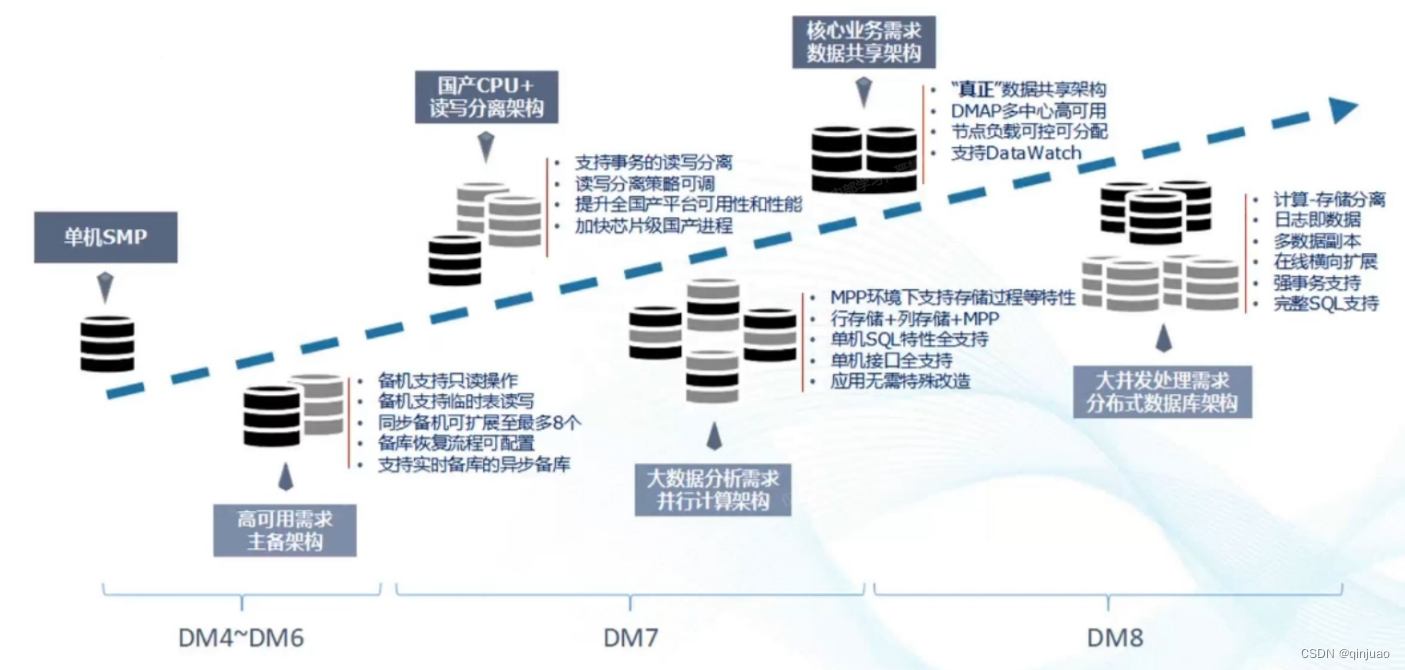 单机SMP

高可用需求
主备架构

- 备机支持只读操作
- 备机支持临时表读写
- 同步备机可扩展至最多8个
- 备库恢复流程可配置
- 支持实时备库的异步备库

国产CPU+
读写分离架构

- 支持事务的读写分离
- 读写分离策略可调
- 提升全国产平台可用性和性能
- 加快芯片级国产进程

大数据分析需求
并行计算架构

- MPP环境下支持存储过程等特性
- 行存储+列存储+MPP
- 单机SQL特性全支持
- 单机接口全支持
- 应用无需特殊改造

核心业务需求
数据共享架构

- “真正”数据共享架构
- DMAP多中心高可用
- 节点负载可控可分配
- 支持DataWatch

大并发处理需求
分布式数据库架构

- 计算-存储分离
- 日志即数据
- 多数据副本
- 在线横向扩展
- 强事务支持
- 完整SQL支持

DM4~DM6

DM7

DM8

CSDN @qinjuao